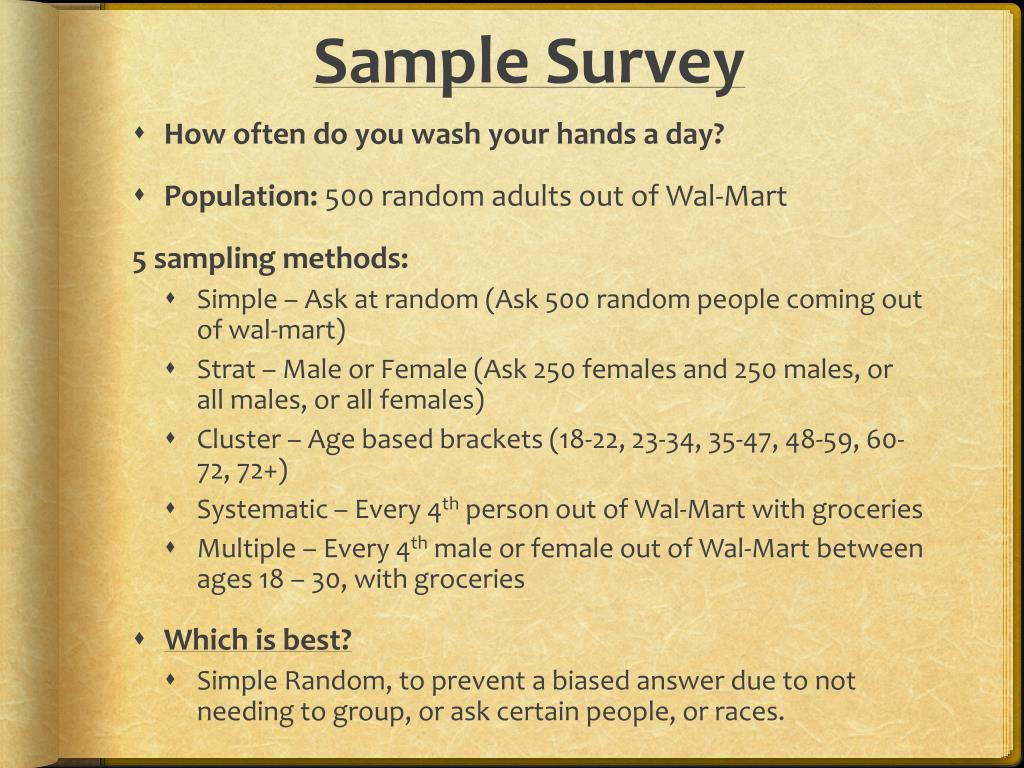 Sample Survey

How often do you wash your hands a day?

Population: 500 random adults out of Wal-Mart

5 sampling methods:

Simple – Ask at random (Ask 500 random people coming out of wal-mart)

Strat – Male or Female (Ask 250 females and 250 males, or all males, or all females)

Cluster – Age based brackets (18-22, 23-34, 35-47, 48-59, 60-72, 72+)

Systematic – Every 4$^{th}$ person out of Wal-Mart with groceries

Multiple – Every 4$^{th}$ male or female out of Wal-Mart between ages 18 – 30, with groceries

Which is best?

Simple Random, to prevent a biased answer due to not needing to group, or ask certain people, or races.